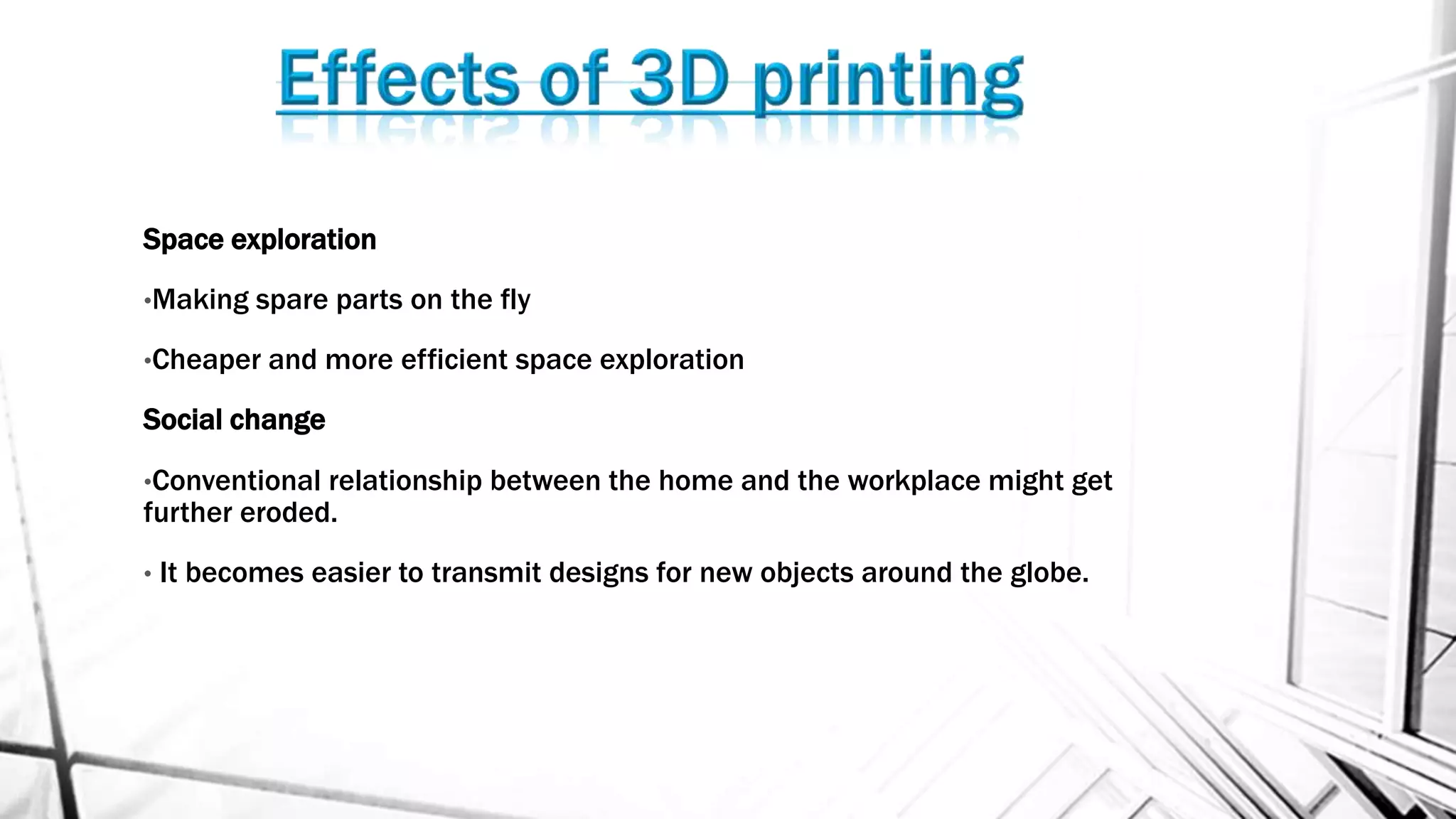 Effects of 3D printing

Space exploration

•Making spare parts on the fly

•Cheaper and more efficient space exploration

Social change

•Conventional relationship between the home and the workplace might get further eroded.

• It becomes easier to transmit designs for new objects around the globe.